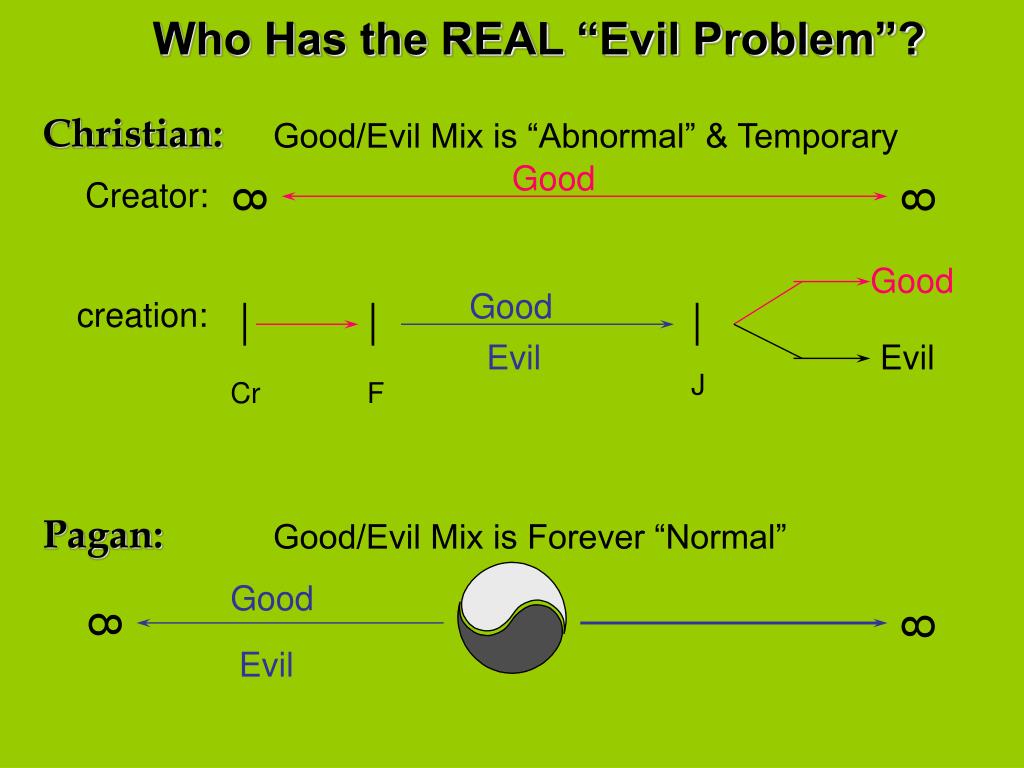 Who Has the REAL “Evil Problem”?

Christian: Good/Evil Mix is “Abnormal” & Temporary

Creator: $\infty$ Good $\infty$

creation: | | Good Evil | Good Evil

Cr F J

Pagan: Good/Evil Mix is Forever “Normal”

$\infty$ Good Evil $\infty$